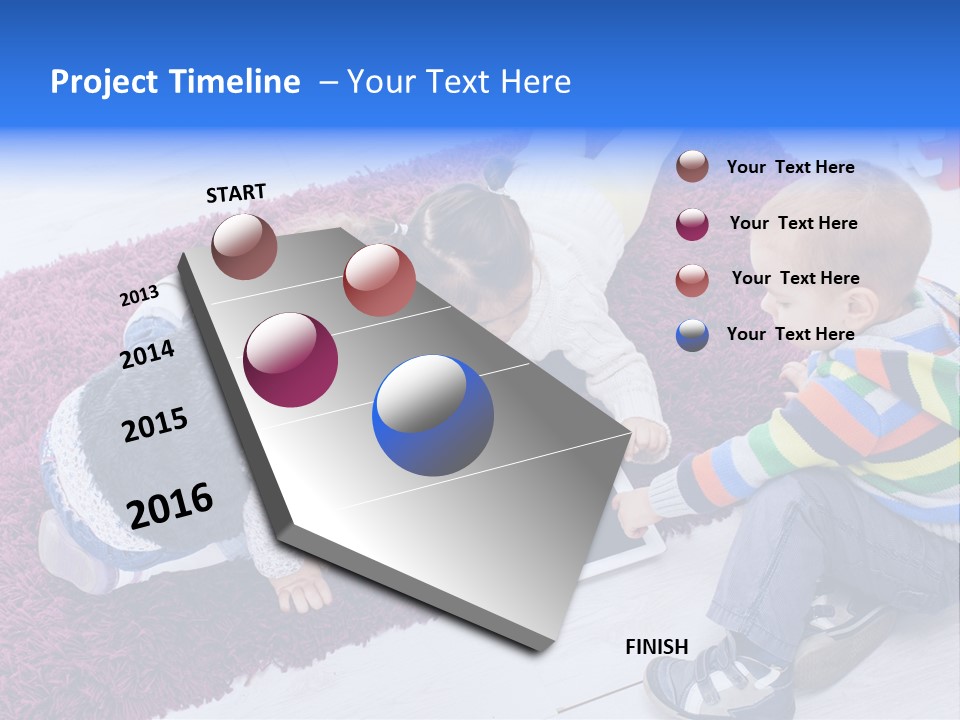 Project Timeline – Your Text Here

START

2013

2014

2015

2016

Your Text Here

Your Text Here

Your Text Here

Your Text Here

FINISH